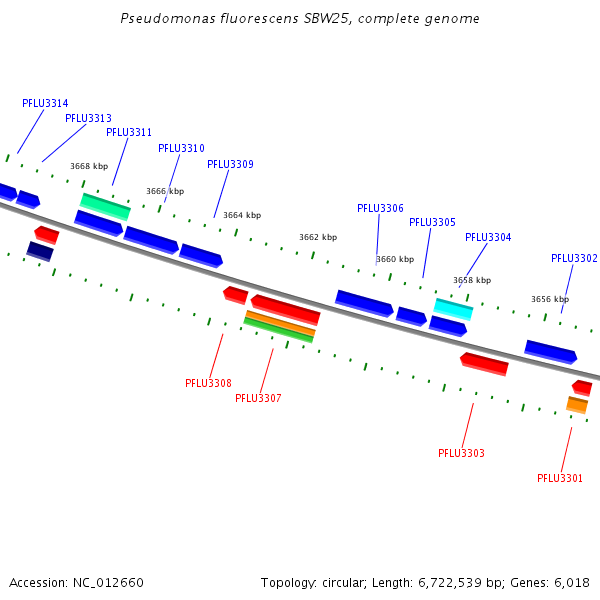 Pseudomonas fluorescens SBW25, complete genome

PFLU3314
PFLU3313
PFLU3311
PFLU3310
PFLU3309
3668 kbp
3666 kbp
3664 kbp
3662 kbp
PFLU3306
PFLU3305
PFLU3304
PFLU3302
3660 kbp
3658 kbp
3656 kbp
PFLU3308
PFLU3307
PFLU3303
PFLU3301

Accession: NC_012660
Topology: circular; Length: 6,722,539 bp; Genes: 6,018